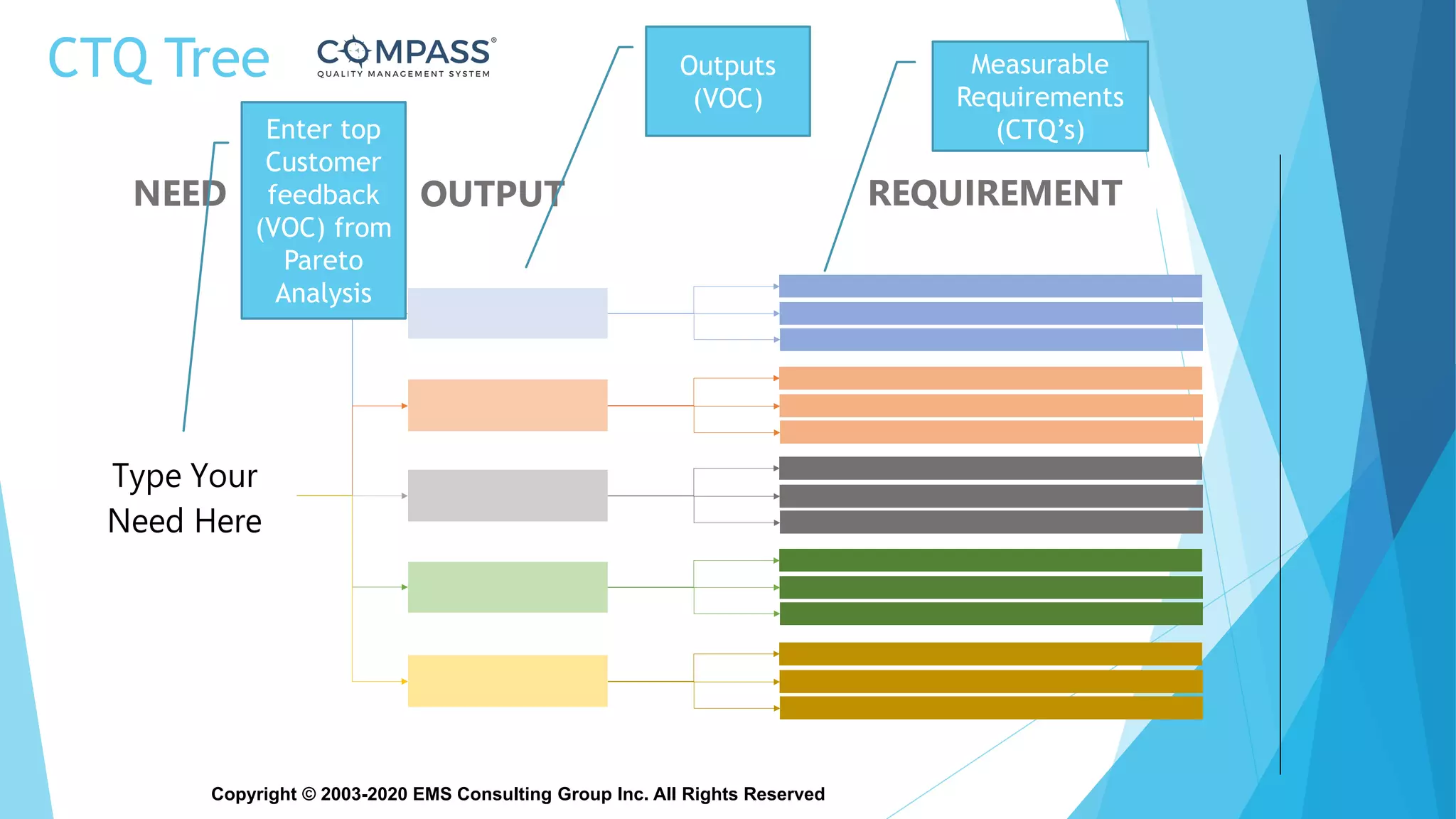 CTQ Tree

COMPASS®
QUALITY MANAGEMENT SYSTEM

Outputs (VOC)

Measurable Requirements (CTQ's)

Enter top Customer feedback (VOC) from Pareto Analysis

NEED

OUTPUT

REQUIREMENT

Type Your Need Here

Copyright © 2003-2020 EMS Consulting Group Inc. All Rights Reserved